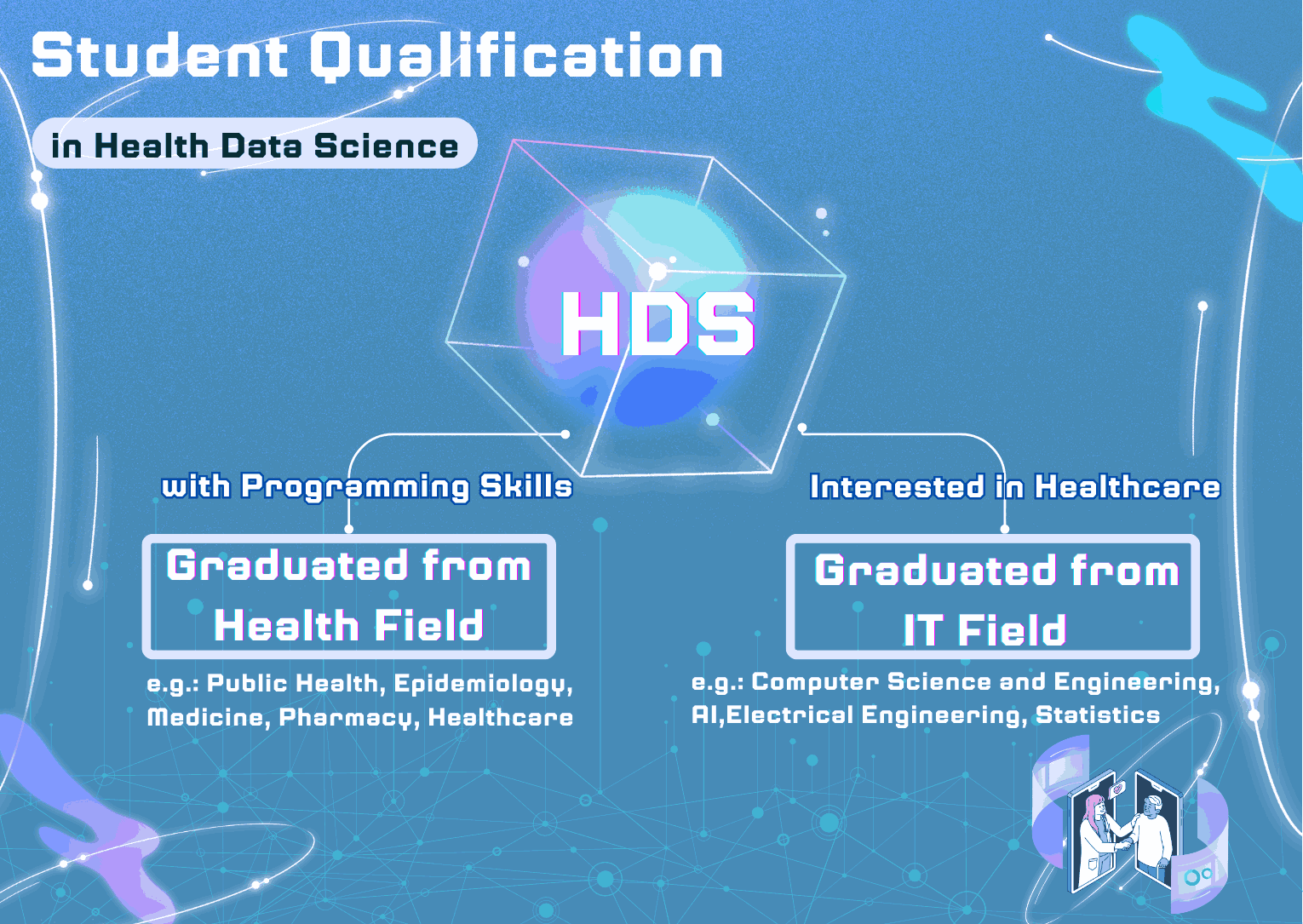 Student Qualification

in Health Data Science

HDS

with Programming Skills

Graduated from Health Field

e.g.: Public Health, Epidemiology, Medicine, Pharmacy, Healthcare

Interested in Healthcare

Graduated from IT Field

e.g.: Computer Science and Engineering, AI,Electrical Engineering, Statistics